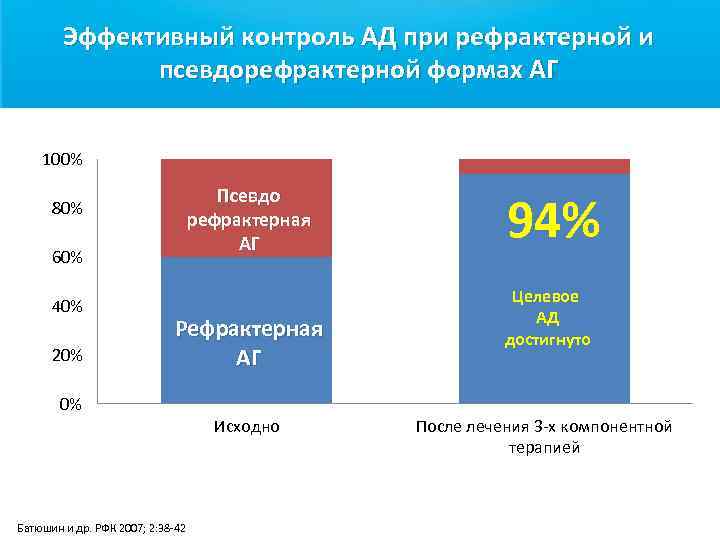 Эффективный контроль АД при рефрактерной и псевдорефрактерной формах АГ

100%
80%
60%
40%
20%
0%

Псевдо рефрактерная АГ

Рефрактерная АГ

94%

Целевое АД достигнуто

Исходно

После лечения 3-х компонентной терапией

Батюшин и др. РФК 2007; 2:38-42